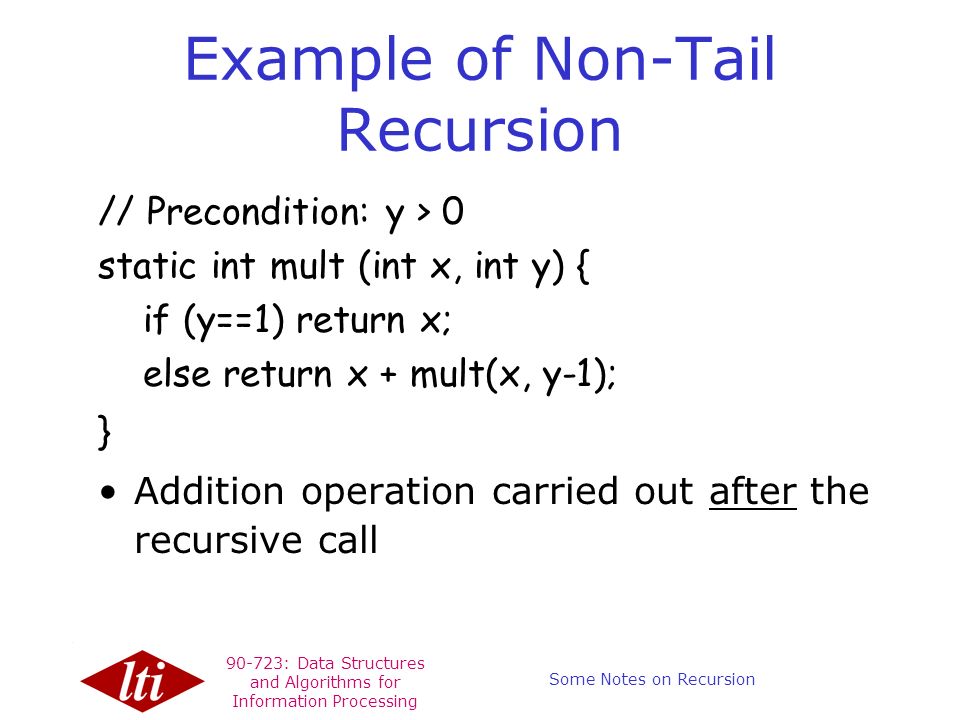 Example of Non-Tail Recursion

// Precondition: y > 0
static int mult (int x, int y) {
 if (y==1) return x;
 else return x + mult(x, y-1);
}

• Addition operation carried out after the recursive call

lti

90-723: Data Structures and Algorithms for Information Processing

Some Notes on Recursion